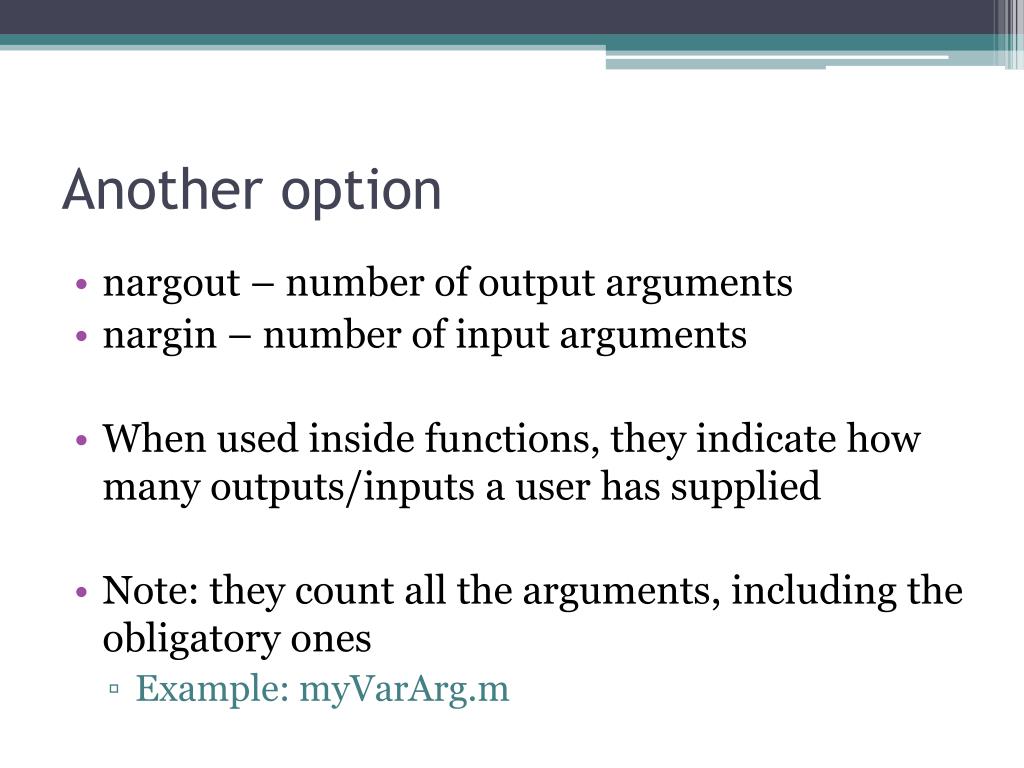 Another option

• nargout – number of output arguments
• nargin – number of input arguments

• When used inside functions, they indicate how many outputs/inputs a user has supplied

• Note: they count all the arguments, including the obligatory ones
▫ Example: myVarArg.m